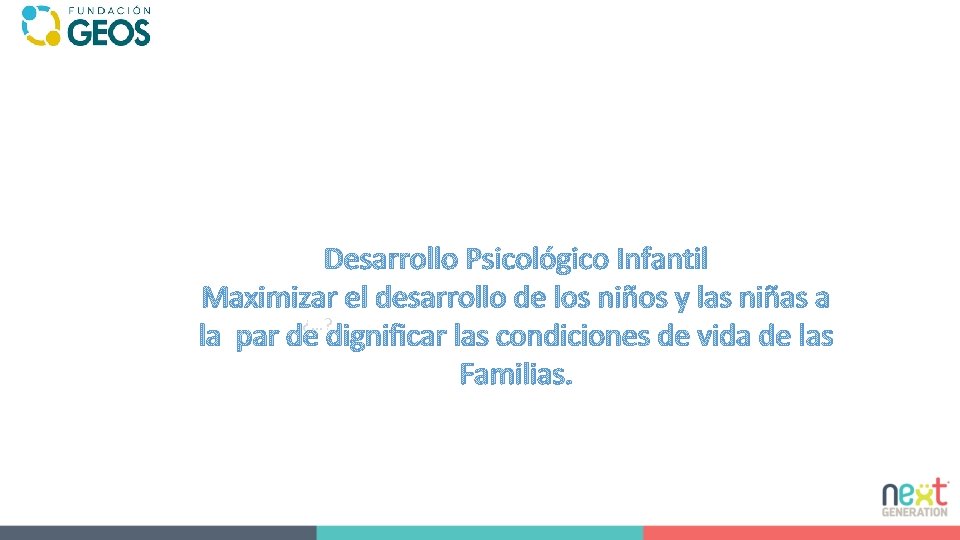 FUNDACIÓN GEOS

Desarrollo Psicológico Infantil
Maximizar el desarrollo de los niños y las niñas a la par de dignificar las condiciones de vida de las Familias.

next GENERATION